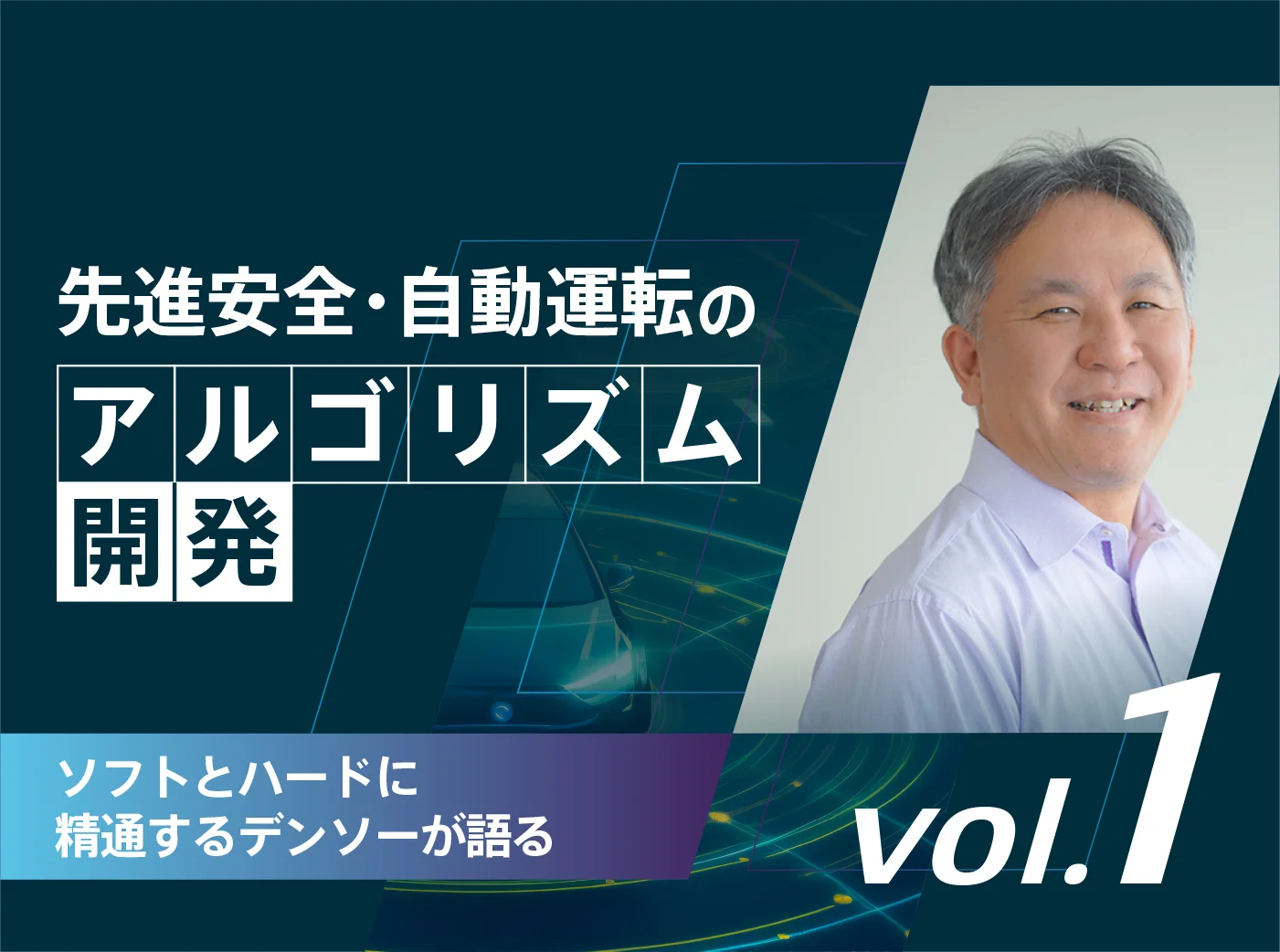 先進安全・自動運転の
アルゴリズム
開発

ソフトとハードに
精通するデンソーが語る

vol.1